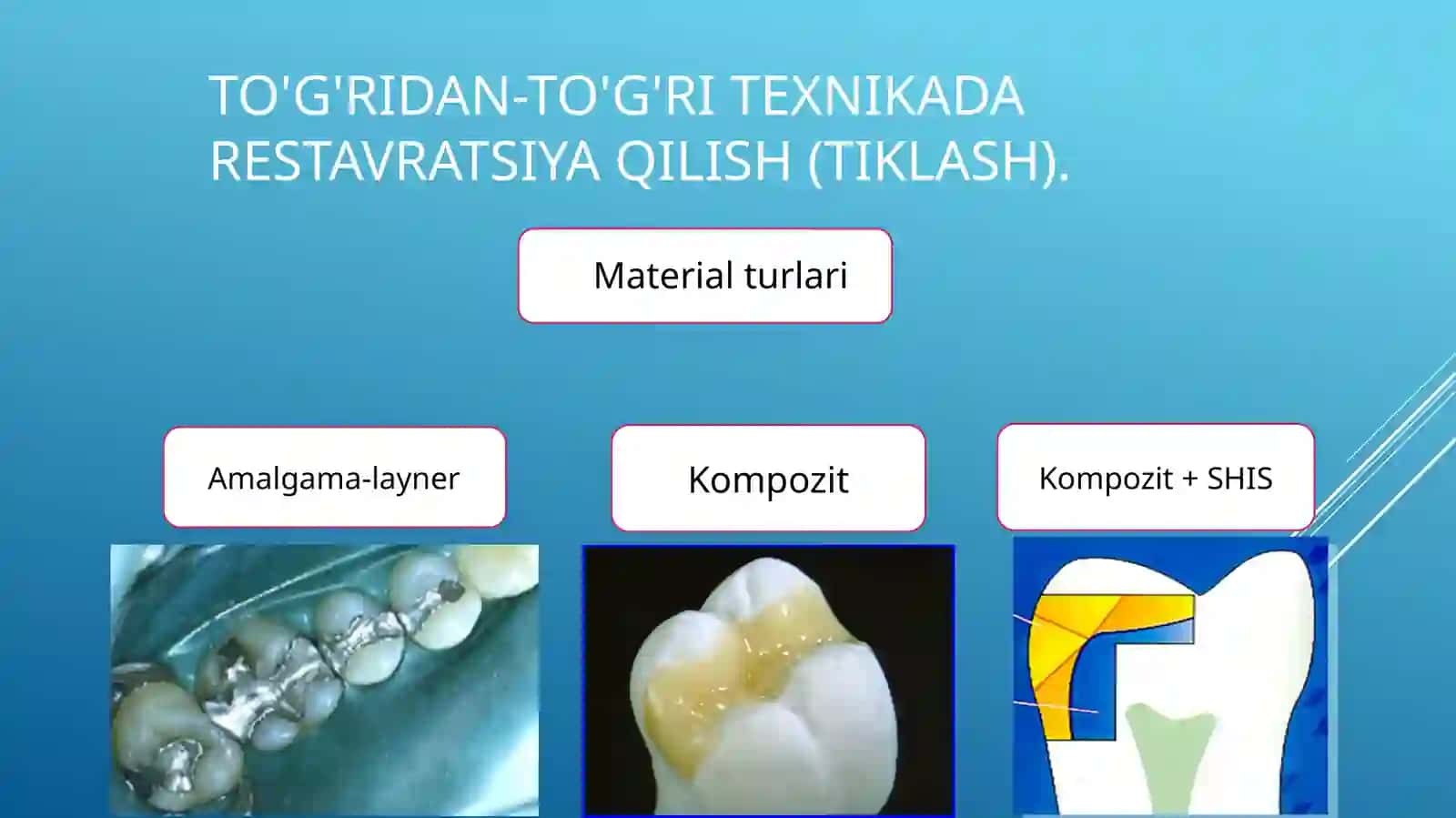 TO'G'RIDAN-TO'G'RI TEXNIKADA RESTAVRATSIYA QILISH (TIKLASH).

Material turlari

Amalgama-layner

Kompozit

Kompozit + SHIS